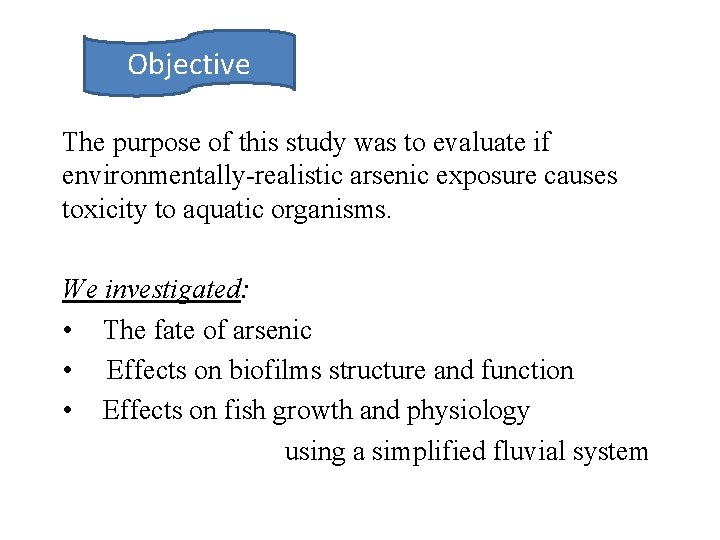 Objective

The purpose of this study was to evaluate if environmentally-realistic arsenic exposure causes toxicity to aquatic organisms.

We investigated:
• The fate of arsenic
• Effects on biofilms structure and function
• Effects on fish growth and physiology

using a simplified fluvial system